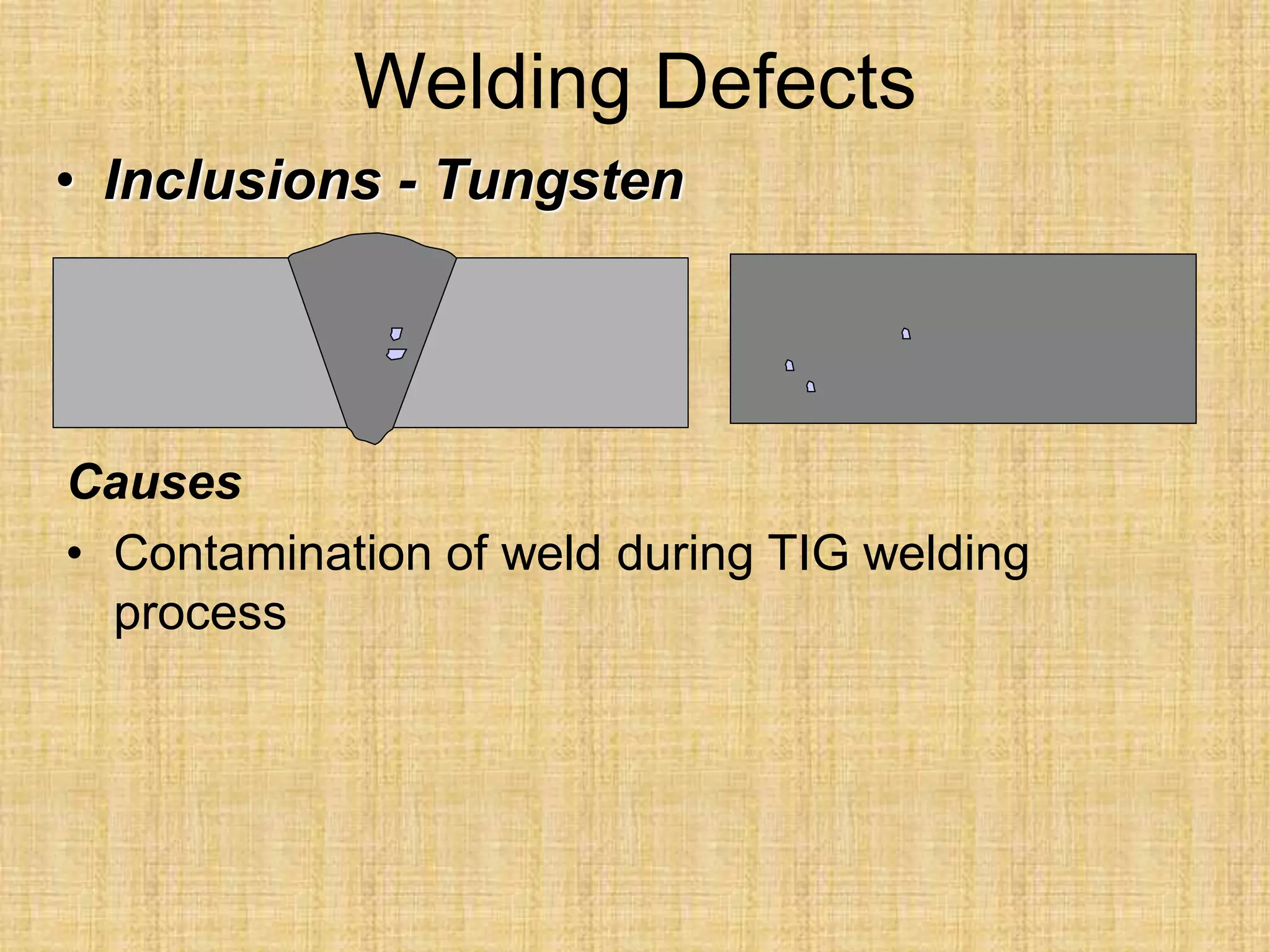 Welding Defects

• Inclusions - Tungsten

Causes

• Contamination of weld during TIG welding process